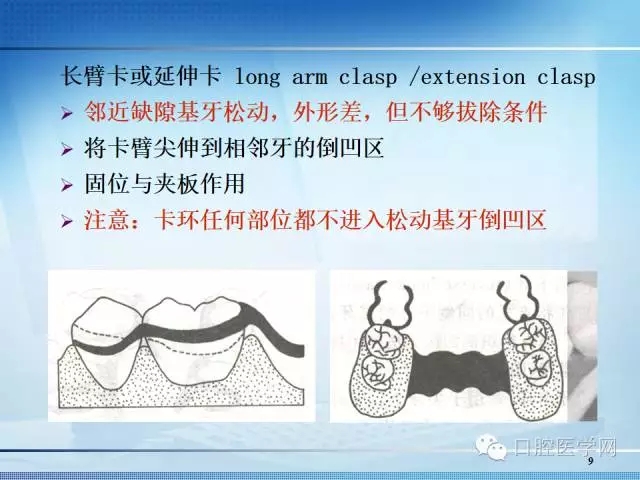 长臂卡或延伸卡 long arm clasp /extension clasp

➢ 邻近缺隙基牙松动，外形差，但不够拔除条件

➢ 将卡臂尖伸到相邻牙的倒凹区

➢ 固位与夹板作用

➢ 注意：卡环任何部位都不进入松动基牙倒凹区

口腔医学网

9